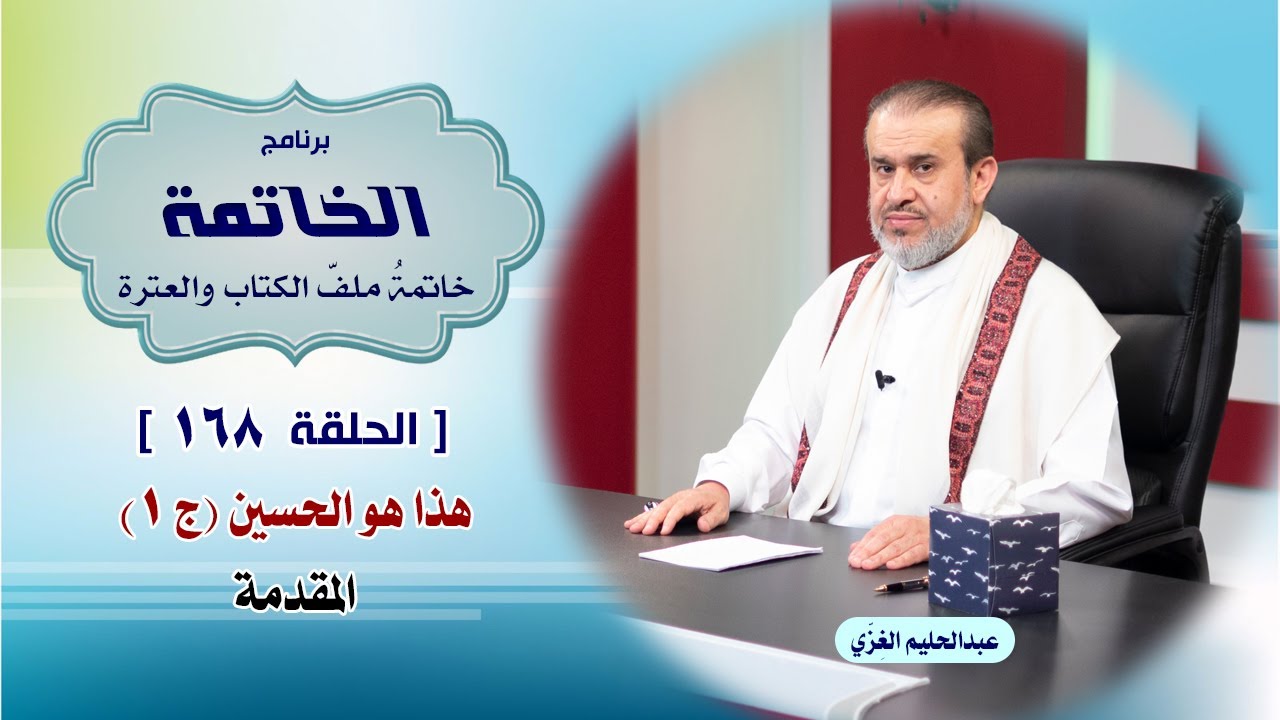 برنامج
الخاتمة
خاتمةُ ملفّ الكتاب والعترة

[ الحلقة ١٦٨ ]
هذا هو الحسين (ج ١)
المقدمة

عبدالحليم الغزّي